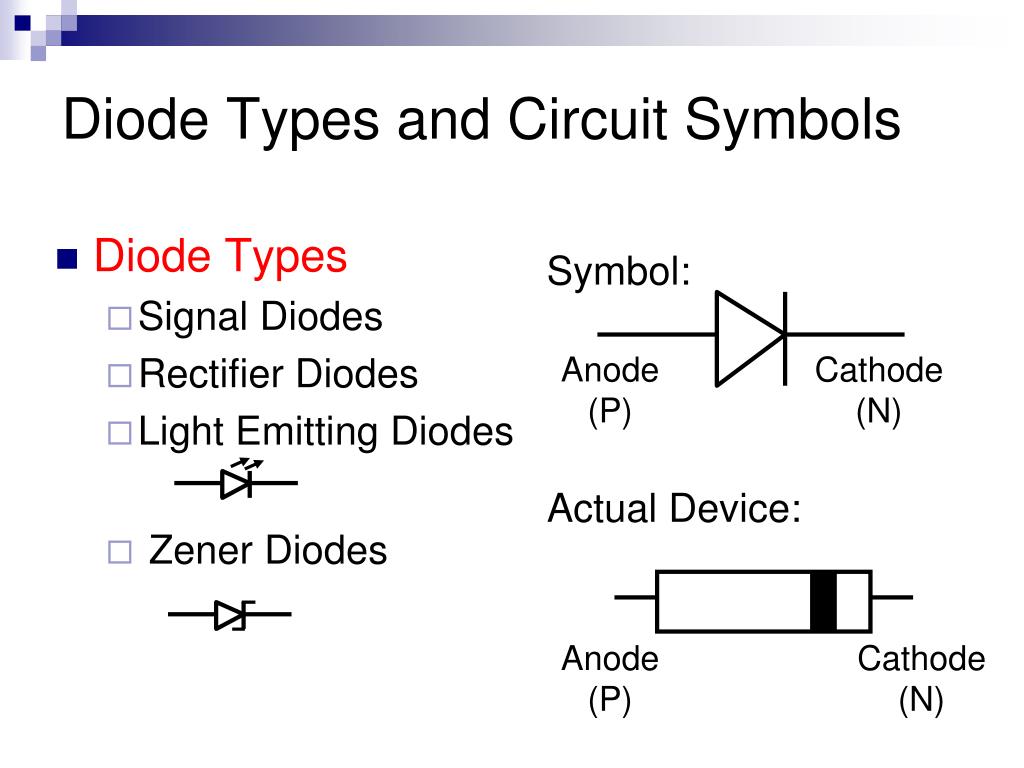 Diode Types and Circuit Symbols

Diode Types
Signal Diodes
Rectifier Diodes
Light Emitting Diodes
Zener Diodes

Symbol:

Anode (P)

Cathode (N)

Actual Device:

Anode (P)

Cathode (N)